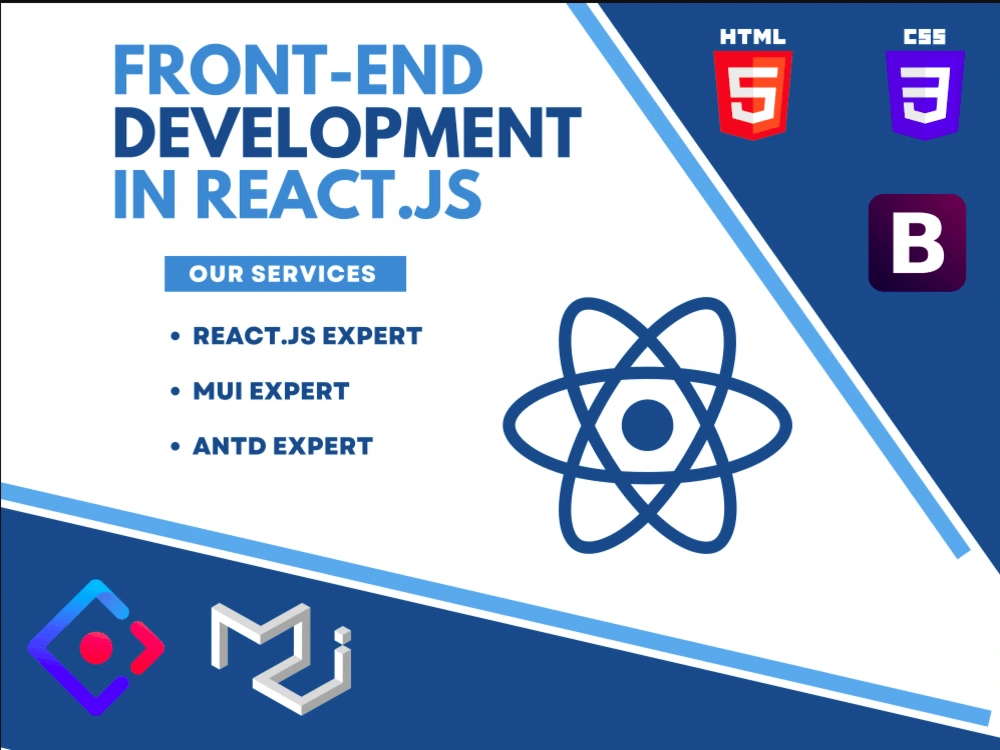 FRONT-END DEVELOPMENT IN REACT.JS

OUR SERVICES

• REACT.JS EXPERT

• MUI EXPERT

• ANTD EXPERT

HTML
5

CSS
3

B